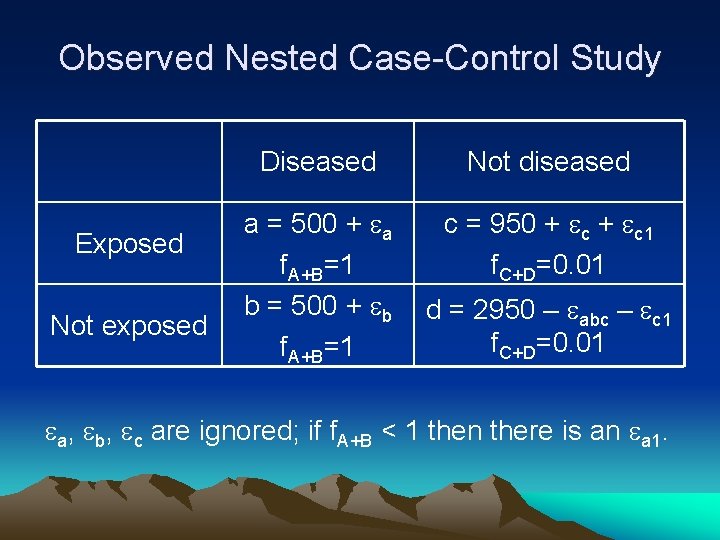 Observed Nested Case-Control Study

| | Diseased | Not diseased |
|---|---|---|
| Exposed | $a = 500 + \varepsilon_a$ $f_{A+B}=1$ | $c = 950 + \varepsilon_c + \varepsilon_{c1}$ $f_{C+D}=0.01$ |
| Not exposed | $b = 500 + \varepsilon_b$ $f_{A+B}=1$ | $d = 2950 - \varepsilon_{abc} - \varepsilon_{c1}$ $f_{C+D}=0.01$ |

$\varepsilon_a$, $\varepsilon_b$, $\varepsilon_c$ are ignored; if $f_{A+B} < 1$ then there is an $\varepsilon_{a1}$.